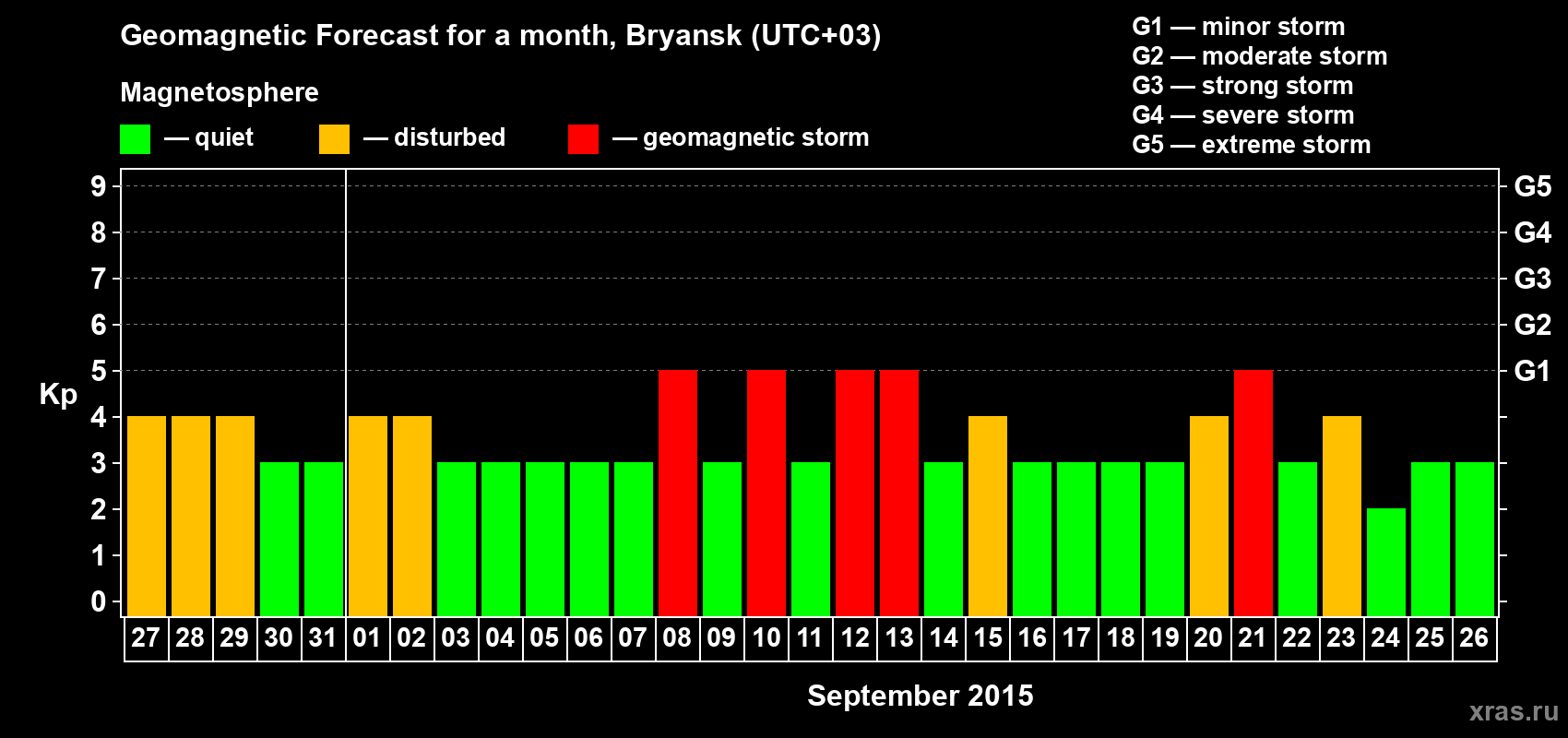 Geomagnetic Forecast for a month, Bryansk (UTC+03)

Magnetosphere

— quiet — disturbed — geomagnetic storm

G1 — minor storm
G2 — moderate storm
G3 — strong storm
G4 — severe storm
G5 — extreme storm

Kp

9
8
7
6
5
4
3
2
1
0

G5
G4
G3
G2
G1

27 28 29 30 31 01 02 03 04 05 06 07 08 09 10 11 12 13 14 15 16 17 18 19 20 21 22 23 24 25 26

September 2015

xras.ru